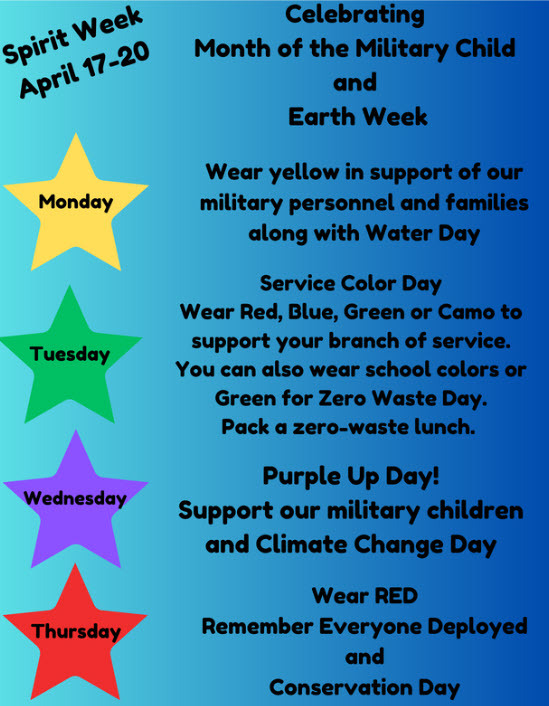 Spirit Week
April 17-20

Celebrating
Month of the Military Child
and
Earth Week

Monday

Wear yellow in support of our military personnel and families along with Water Day

Tuesday

Service Color Day
Wear Red, Blue, Green or Camo to support your branch of service. You can also wear school colors or Green for Zero Waste Day.
Pack a zero-waste lunch.

Wednesday

Purple Up Day!
Support our military children and Climate Change Day

Thursday

Wear RED
Remember Everyone Deployed
and
Conservation Day